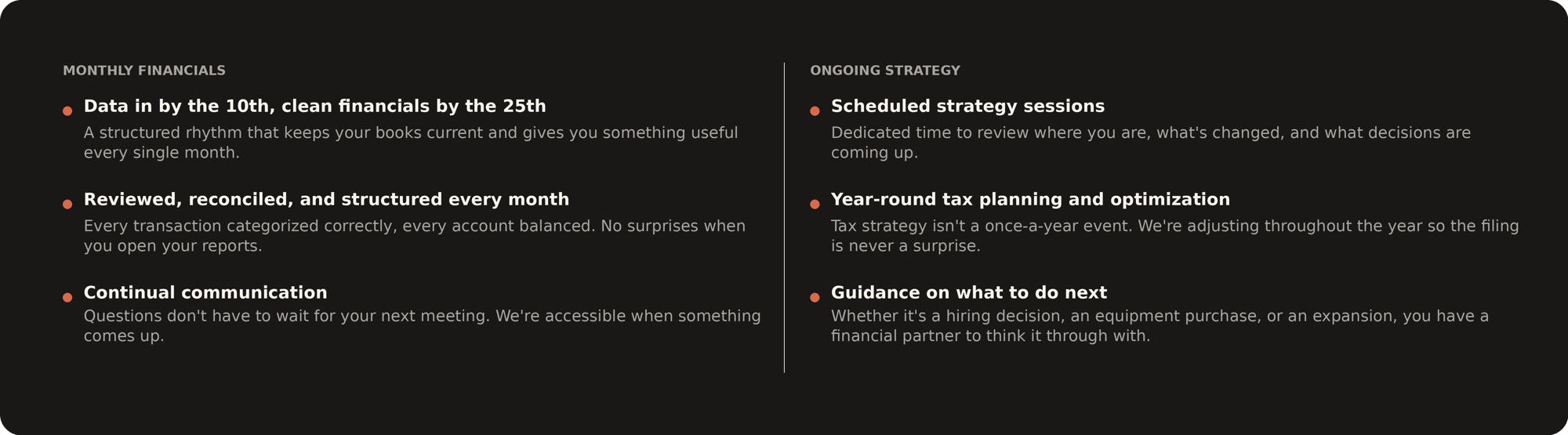 MONTHLY FINANCIALS

Data in by the 10th, clean financials by the 25th
A structured rhythm that keeps your books current and gives you something useful every single month.

Reviewed, reconciled, and structured every month
Every transaction categorized correctly, every account balanced. No surprises when you open your reports.

Continual communication
Questions don't have to wait for your next meeting. We're accessible when something comes up.

ONGOING STRATEGY

Scheduled strategy sessions
Dedicated time to review where you are, what's changed, and what decisions are coming up.

Year-round tax planning and optimization
Tax strategy isn't a once-a-year event. We're adjusting throughout the year so the filing is never a surprise.

Guidance on what to do next
Whether it's a hiring decision, an equipment purchase, or an expansion, you have a financial partner to think it through with.